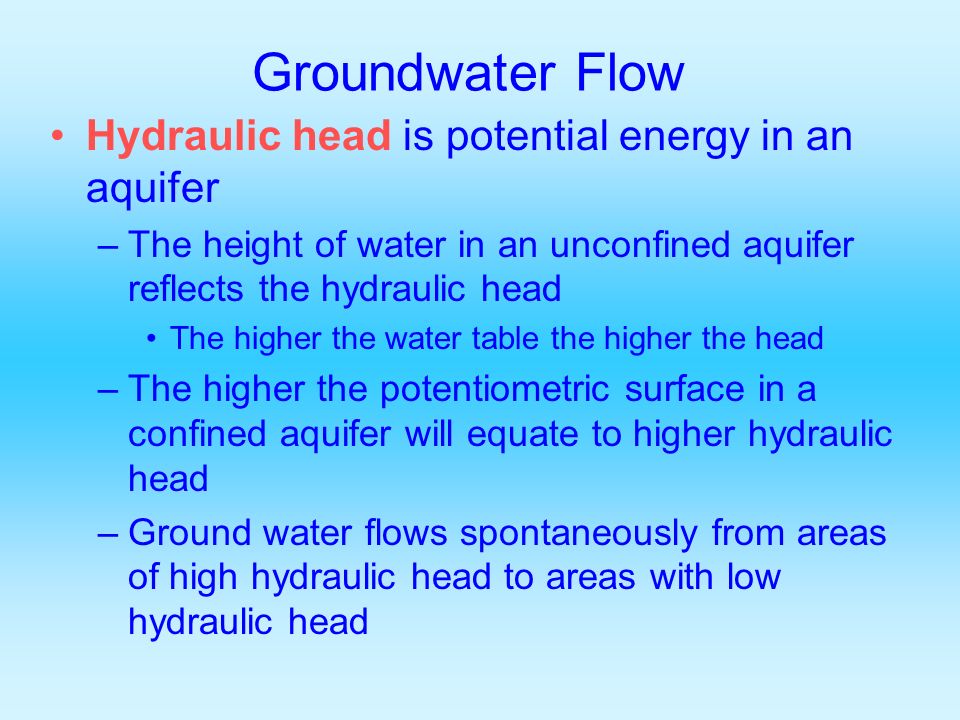 Groundwater Flow

• Hydraulic head is potential energy in an aquifer

– The height of water in an unconfined aquifer reflects the hydraulic head

• The higher the water table the higher the head

– The higher the potentiometric surface in a confined aquifer will equate to higher hydraulic head

– Ground water flows spontaneously from areas of high hydraulic head to areas with low hydraulic head